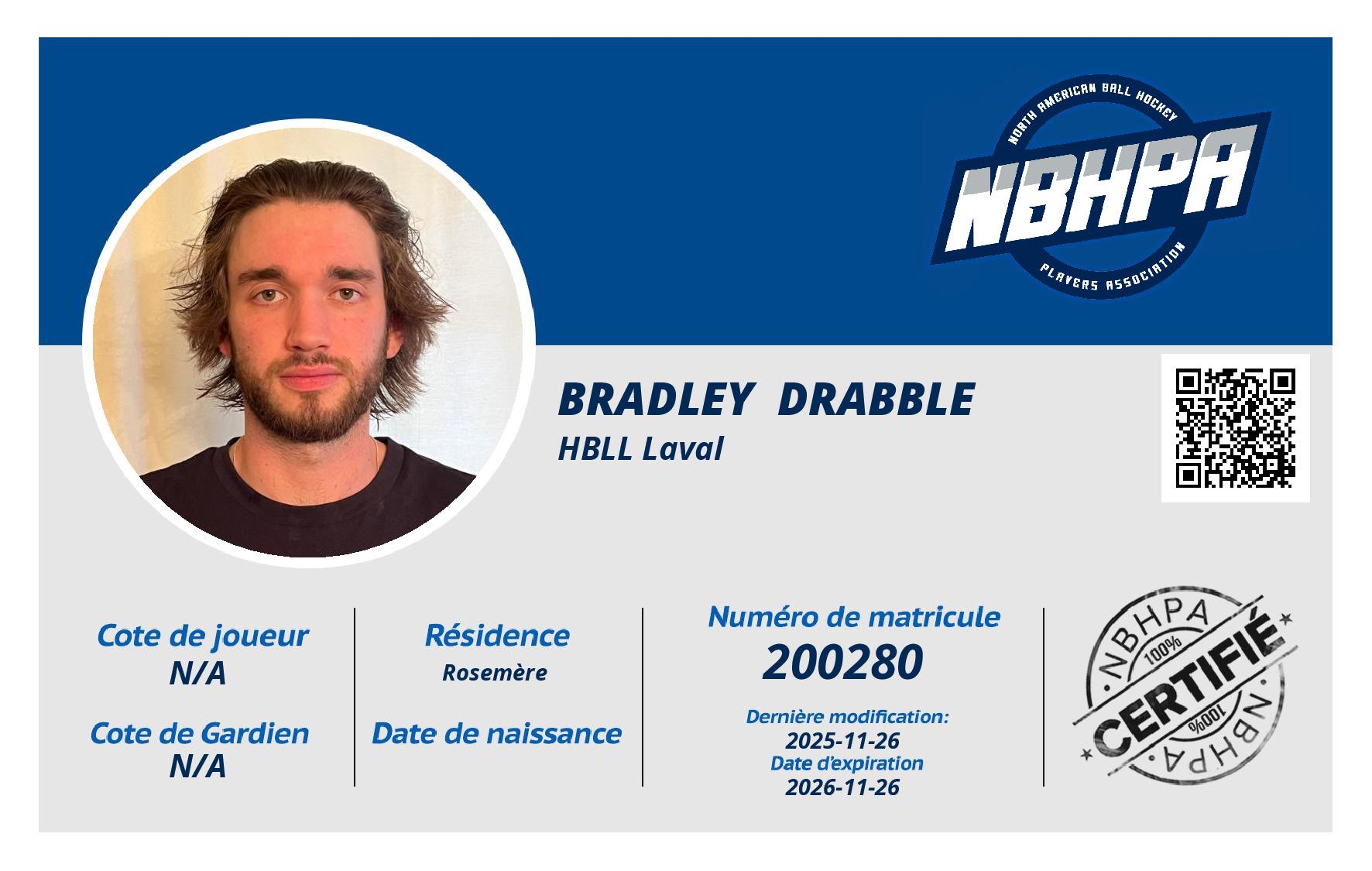 NORTH AMERICAN BALL HOCKEY
NBHPA
PLAYERS ASSOCIATION

BRADLEY DRABBLE
HBLL Laval

Cote de joueur
N/A

Cote de Gardien
N/A

Résidence
Rosemère

Date de naissance

Numéro de matricule
200280

Dernière modification:
2025-11-26
Date d'expiration
2026-11-26

NBHPA
100%
CERTIFIÉ
100%
NBHPA